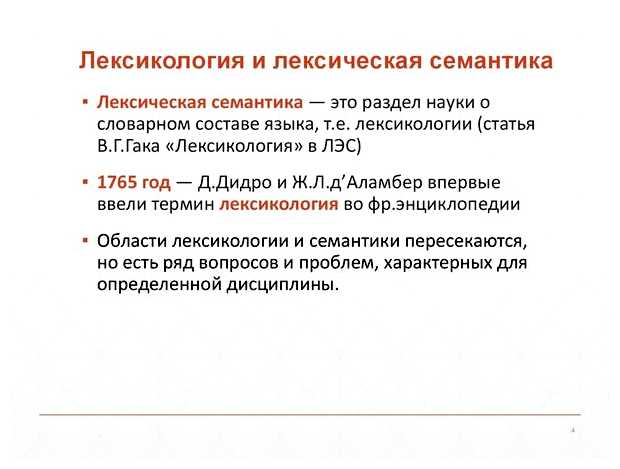 Лексикология и лексическая семантика

▪ Лексическая семантика — это раздел науки о словарном составе языка, т.е. лексикологии (статья В.Г.Гака «Лексикология» в ЛЭС)

▪ 1765 год — Д.Дидро и Ж.Л.д'Аламбер впервые ввели термин лексикология во фр.энциклопедии

▪ Области лексикологии и семантики пересекаются, но есть ряд вопросов и проблем, характерных для определенной дисциплины.

4